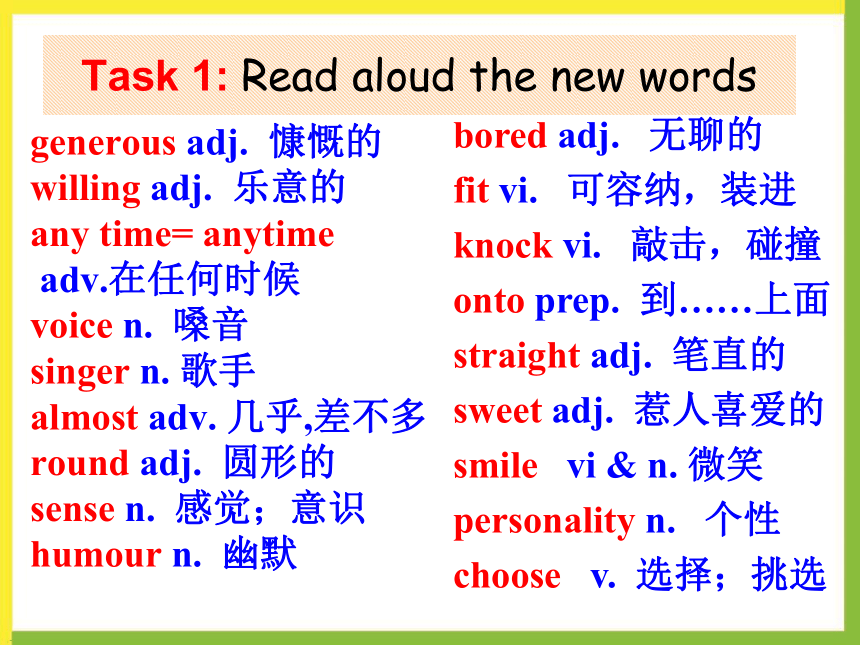 Task 1: Read aloud the new words

generous adj. 慷慨的
willing adj. 乐意的
any time= anytime
adv.在任何时候
voice n. 嗓音
singer n. 歌手
almost adv. 几乎,差不多
round adj. 圆形的
sense n. 感觉；意识
humour n. 幽默

bored adj. 无聊的
fit vi. 可容纳，装进
knock vi. 敲击，碰撞
onto prep. 到……上面
straight adj. 笔直的
sweet adj. 惹人喜爱的
smile vi & n. 微笑
personality n. 个性
choose v. 选择；挑选